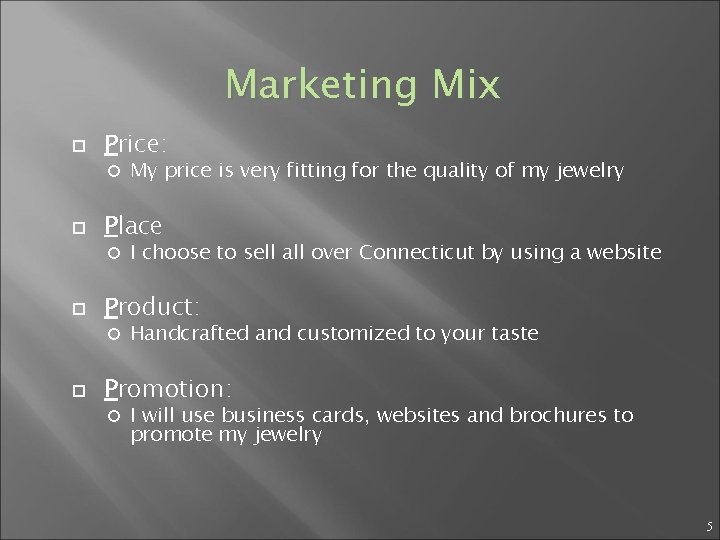 Marketing Mix

Price:

My price is very fitting for the quality of my jewelry

Place

I choose to sell all over Connecticut by using a website

Product:

Handcrafted and customized to your taste

Promotion:

I will use business cards, websites and brochures to promote my jewelry

5